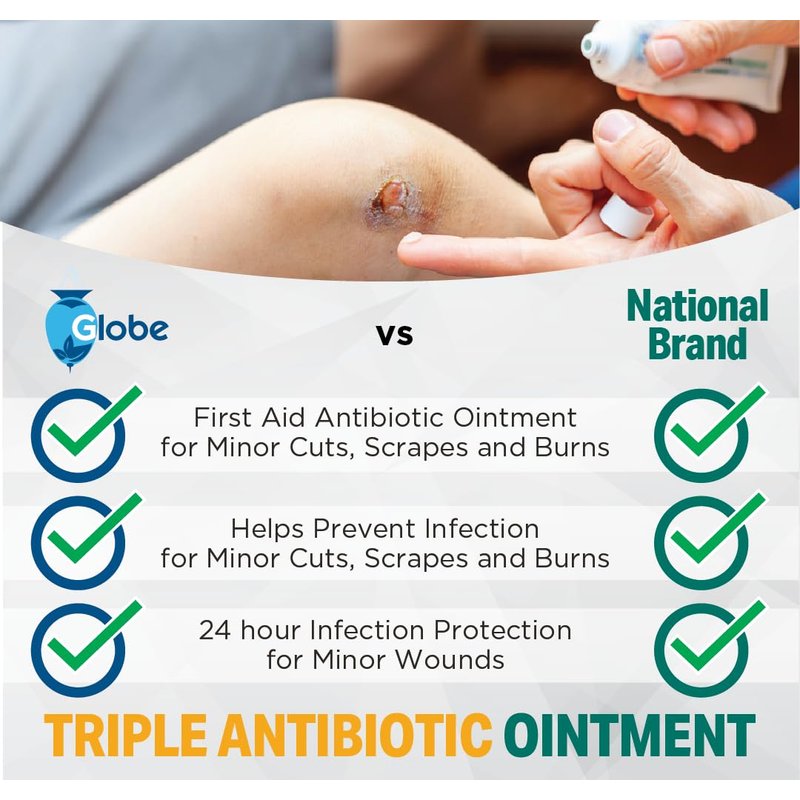 Globe

vs

National Brand

First Aid Antibiotic Ointment for Minor Cuts, Scrapes and Burns

Helps Prevent Infection for Minor Cuts, Scrapes and Burns

24 hour Infection Protection for Minor Wounds

TRIPLE ANTIBIOTIC OINTMENT